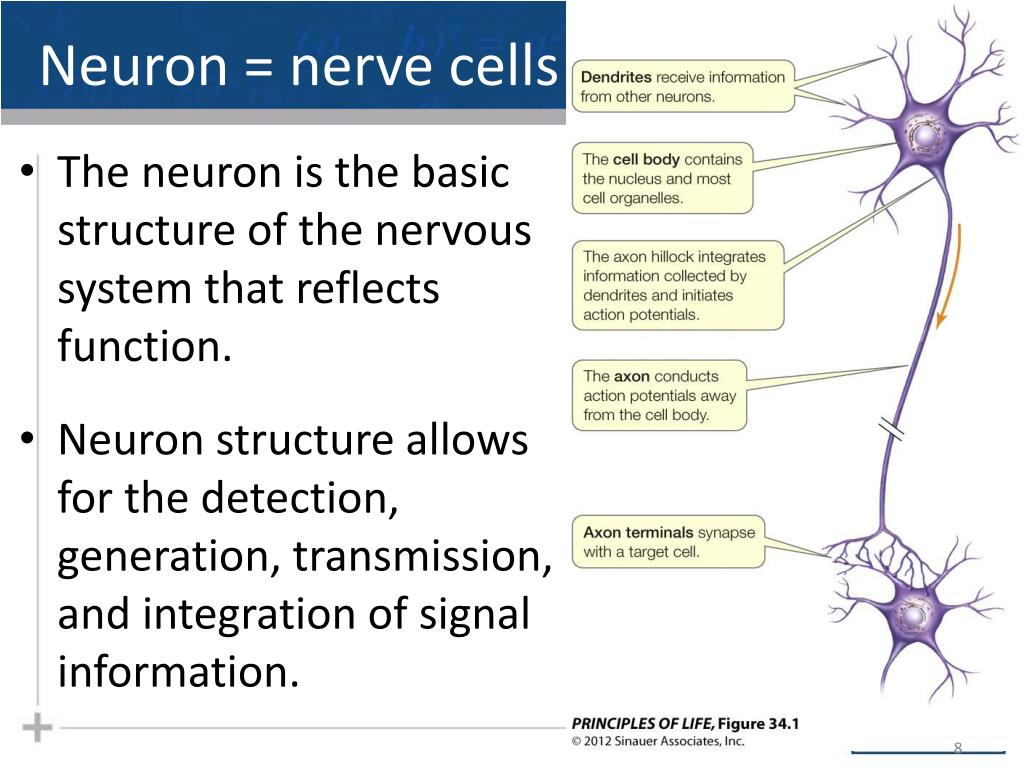 Neuron = nerve cells

• The neuron is the basic structure of the nervous system that reflects function.

• Neuron structure allows for the detection, generation, transmission, and integration of signal information.

Dendrites receive information from other neurons.

The cell body contains the nucleus and most cell organelles.

The axon hillock integrates information collected by dendrites and initiates action potentials.

The axon conducts action potentials away from the cell body.

Axon terminals synapse with a target cell.

PRINCIPLES OF LIFE, Figure 34.1
© 2012 Sinauer Associates, Inc.

8